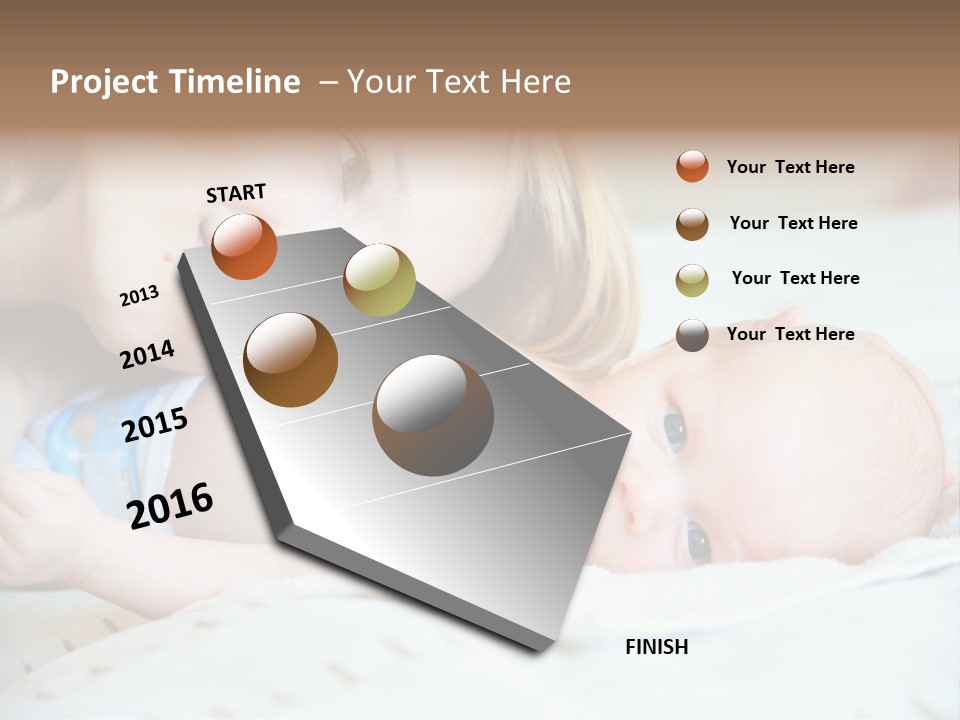 Project Timeline – Your Text Here

START

2013

2014

2015

2016

FINISH

Your Text Here

Your Text Here

Your Text Here

Your Text Here